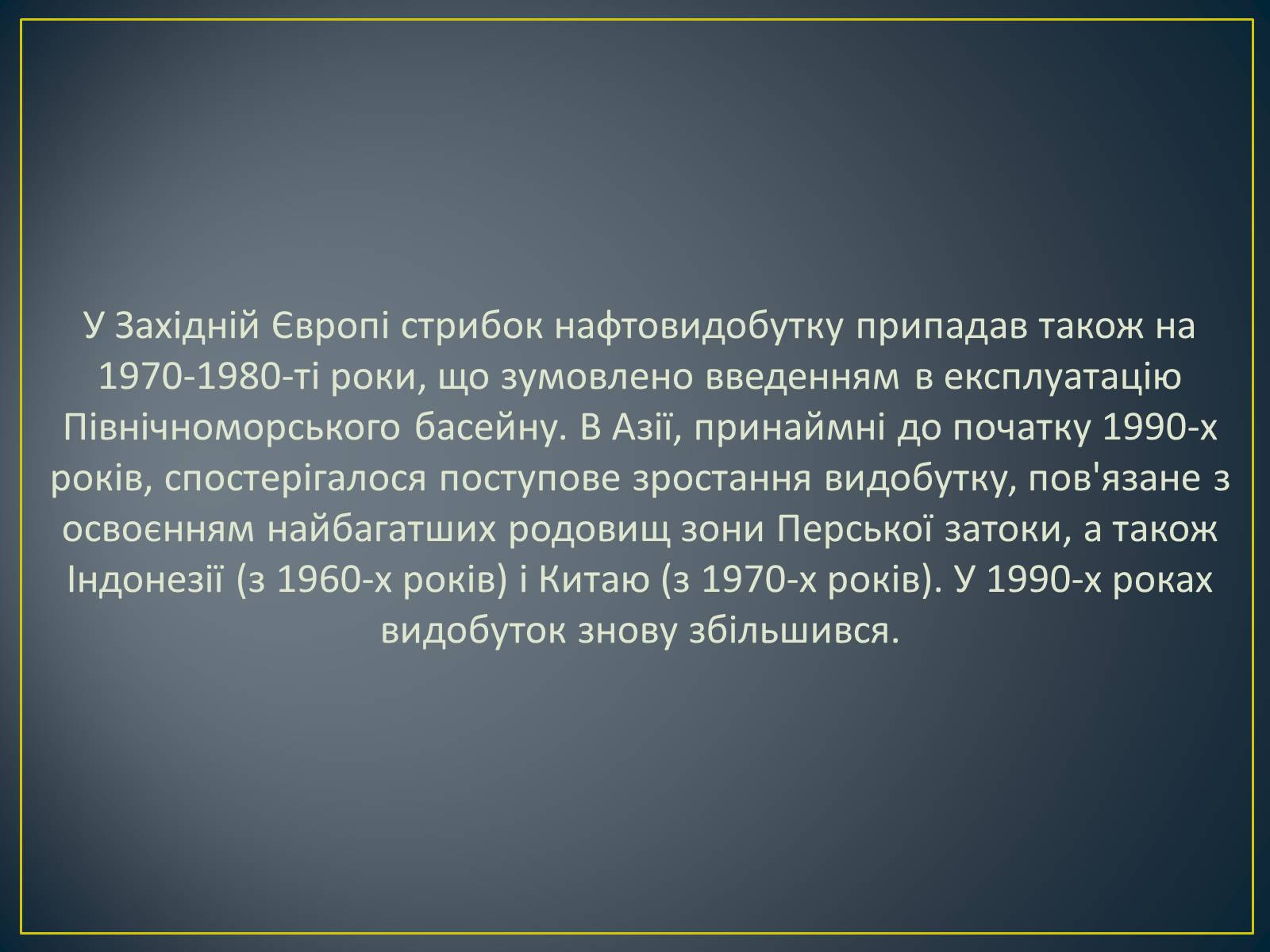 У Західній Європі стрибок нафтовидобутку припадав також на 1970-1980-ті роки, що зумовлено введенням в експлуатацію Північноморського басейну. В Азії, принаймні до початку 1990-х років, спостерігалося поступове зростання видобутку, пов'язане з освоєнням найбагатших родовищ зони Перської затоки, а також Індонезії (з 1960-х років) і Китаю (з 1970-х років). У 1990-х роках видобуток знову збільшився.